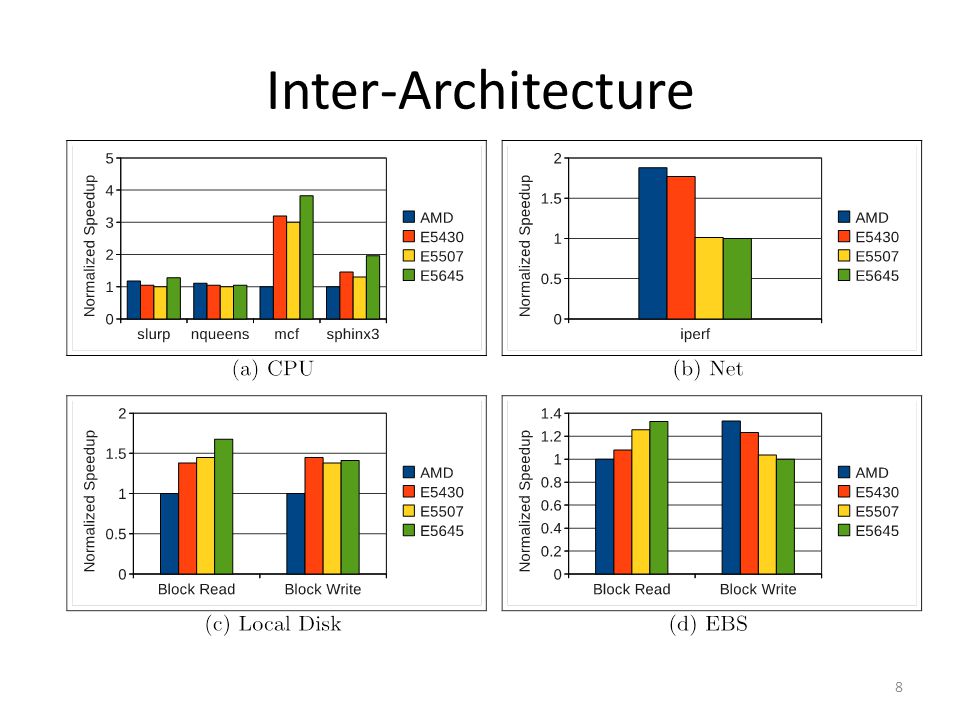 Inter-Architecture

Normalized Speedup
5
4
3
2
1
0
slurp
nqueens
mcf
sphinx3
AMD
E5430
E5507
E5645
(a) CPU

Normalized Speedup
2
1.5
1
0.5
0
iperf
AMD
E5430
E5507
E5645
(b) Net

Normalized Speedup
2
1.5
1
0.5
0
Block Read
Block Write
AMD
E5430
E5507
E5645
(c) Local Disk

Normalized Speedup
1.4
1.2
1
0.8
0.6
0.4
0.2
0
Block Read
Block Write
AMD
E5430
E5507
E5645
(d) EBS

8